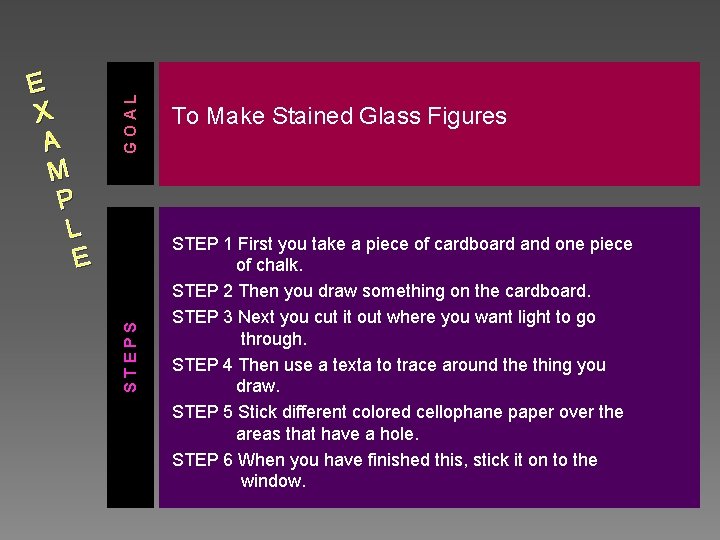 EXAMPLE

GOAL

To Make Stained Glass Figures

STEPS

STEP 1 First you take a piece of cardboard and one piece of chalk.

STEP 2 Then you draw something on the cardboard.

STEP 3 Next you cut it out where you want light to go through.

STEP 4 Then use a texta to trace around the thing you draw.

STEP 5 Stick different colored cellophane paper over the areas that have a hole.

STEP 6 When you have finished this, stick it on to the window.